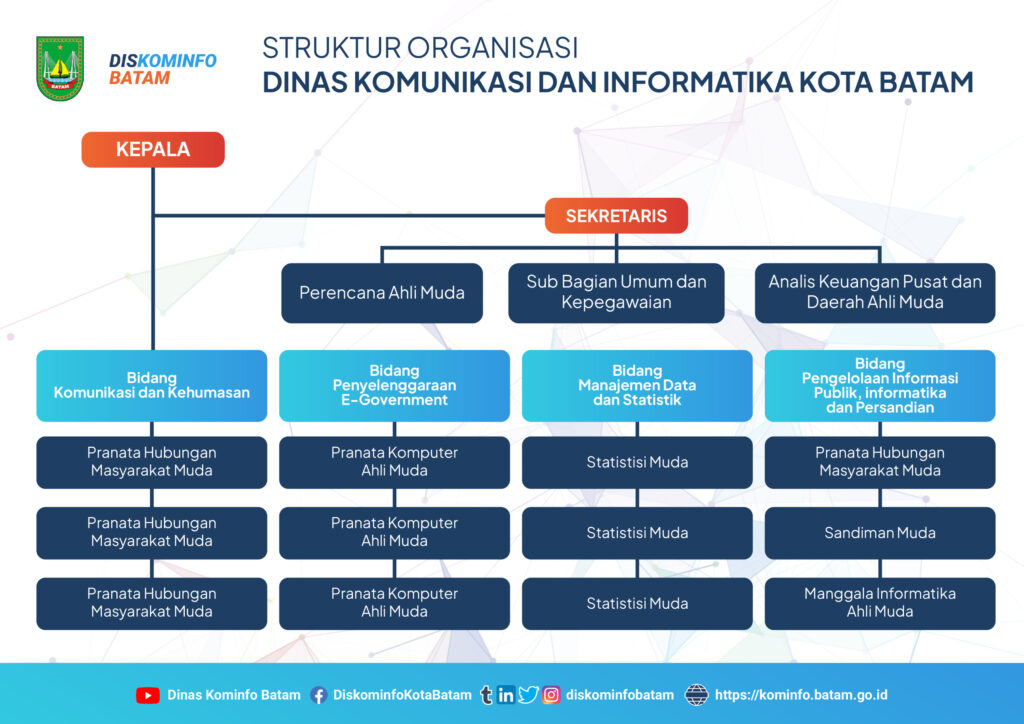 BATAM

DISKOMINFO BATAM

STRUKTUR ORGANISASI
DINAS KOMUNIKASI DAN INFORMATIKA KOTA BATAM

KEPALA

SEKRETARIS

Perencana Ahli Muda

Sub Bagian Umum dan Kepegawaian

Analis Keuangan Pusat dan Daerah Ahli Muda

Bidang Komunikasi dan Kehumasan

Pranata Hubungan Masyarakat Muda

Pranata Hubungan Masyarakat Muda

Pranata Hubungan Masyarakat Muda

Bidang Penyelenggaraan E-Government

Pranata Komputer Ahli Muda

Pranata Komputer Ahli Muda

Pranata Komputer Ahli Muda

Bidang Manajemen Data dan Statistik

Statistisi Muda

Statistisi Muda

Statistisi Muda

Bidang Pengelolaan Informasi Publik, informatika dan Persandian

Pranata Hubungan Masyarakat Muda

Sandiman Muda

Manggala Informatika Ahli Muda

Dinas Kominfo Batam DiskominfoKotaBatam diskominfobatam https://kominfo.batam.go.id